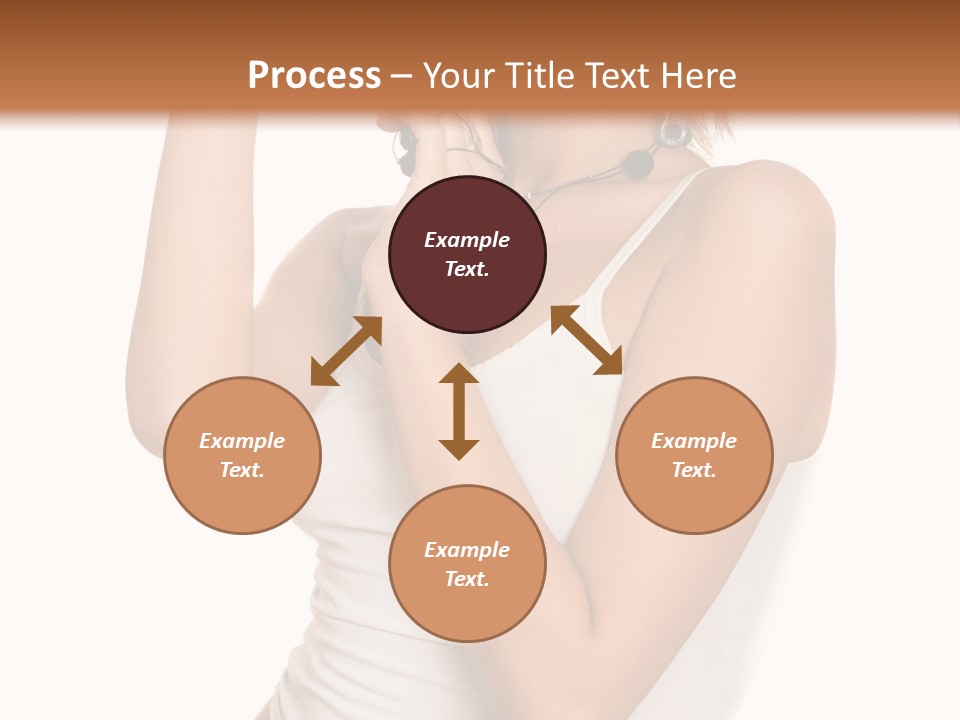 Process – Your Title Text Here

Example Text.

Example Text.

Example Text.

Example Text.